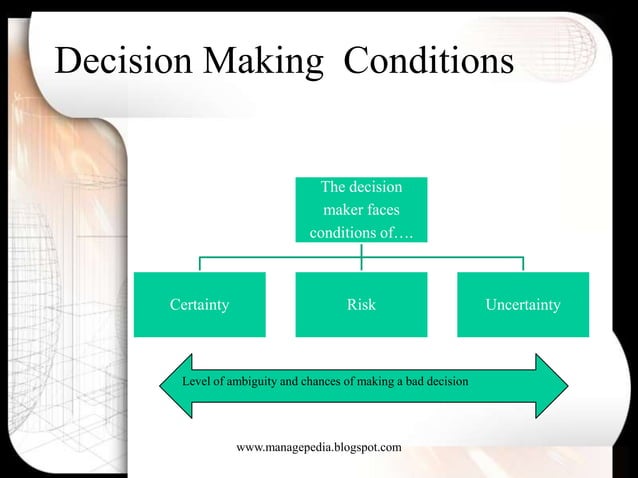 Decision Making Conditions

The decision maker faces conditions of….

Certainty

Risk

Uncertainty

Level of ambiguity and chances of making a bad decision

www.managepedia.blogspot.com